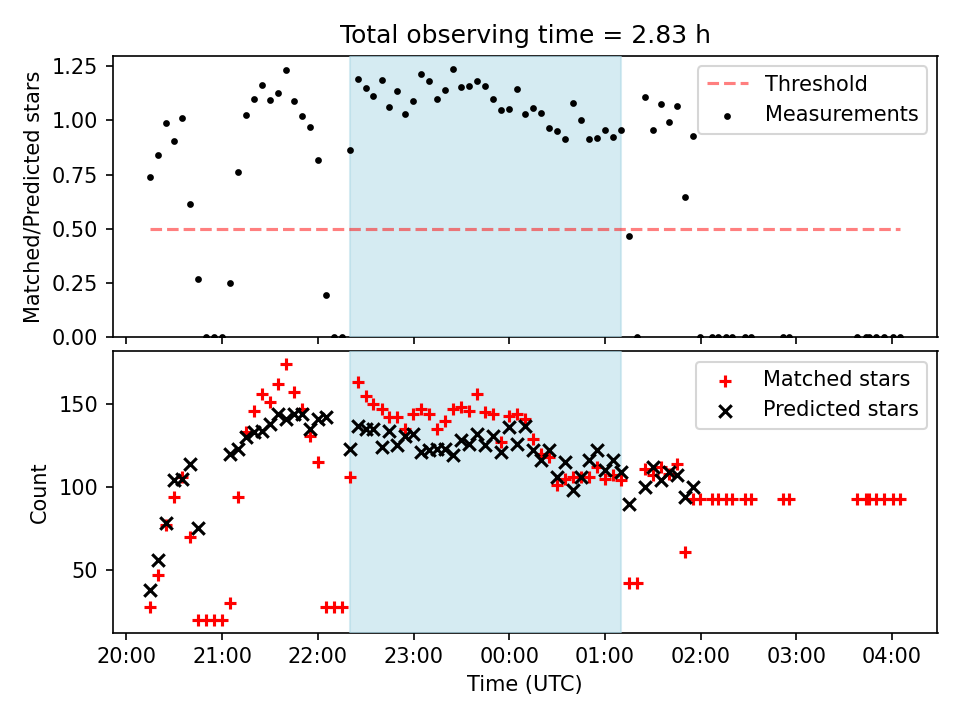 Total observing time = 2.83 h

Matched/Predicted stars

1.25
1.00
0.75
0.50
0.25
0.00

Threshold
Measurements

Count

150
100
50

Matched stars
Predicted stars

20:00
21:00
22:00
23:00
00:00
01:00
02:00
03:00
04:00

Time (UTC)